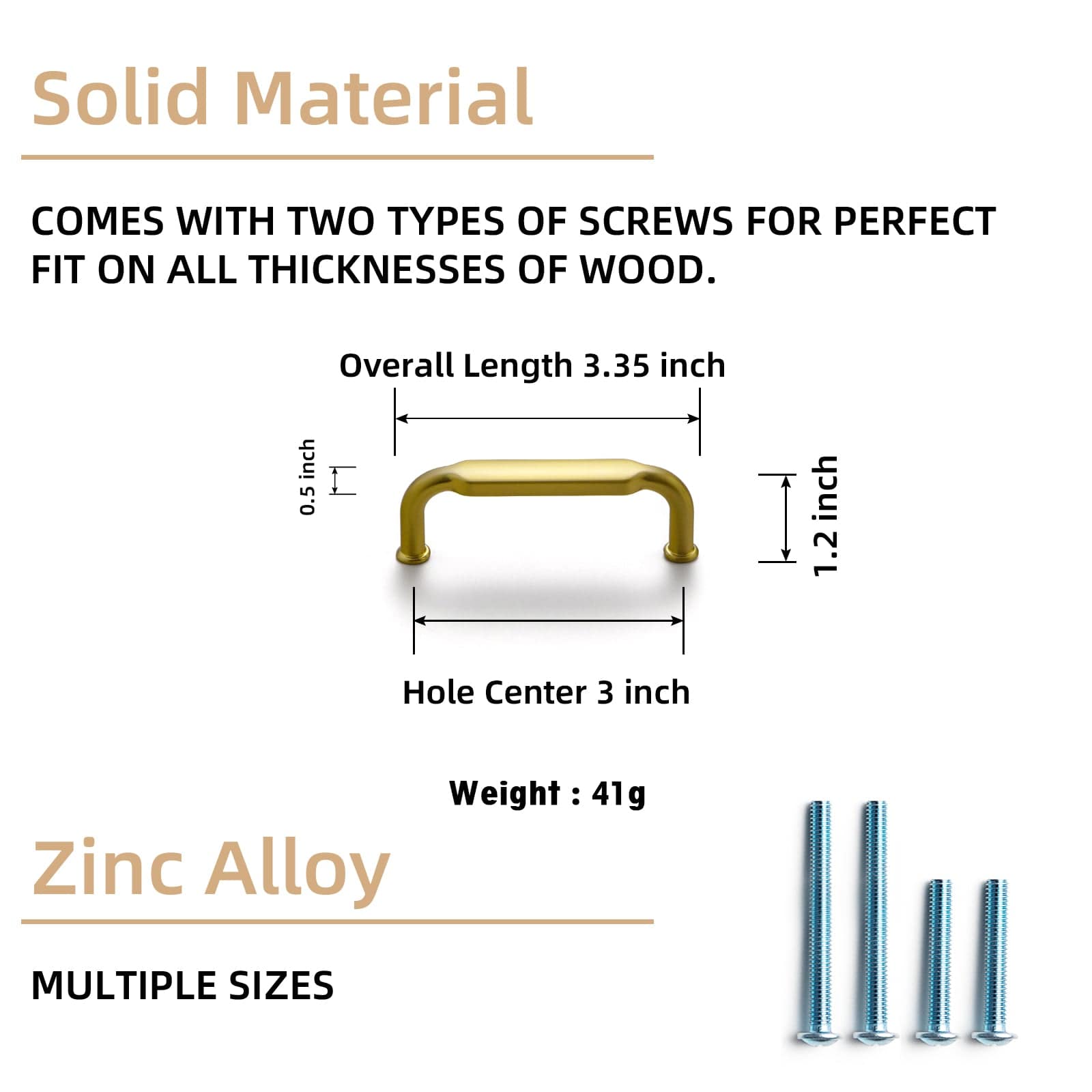 Solid Material

COMES WITH TWO TYPES OF SCREWS FOR PERFECT FIT ON ALL THICKNESSES OF WOOD.

Overall Length 3.35 inch

0.5 inch

1.2 inch

Hole Center 3 inch

Weight : 41g

Zinc Alloy

MULTIPLE SIZES